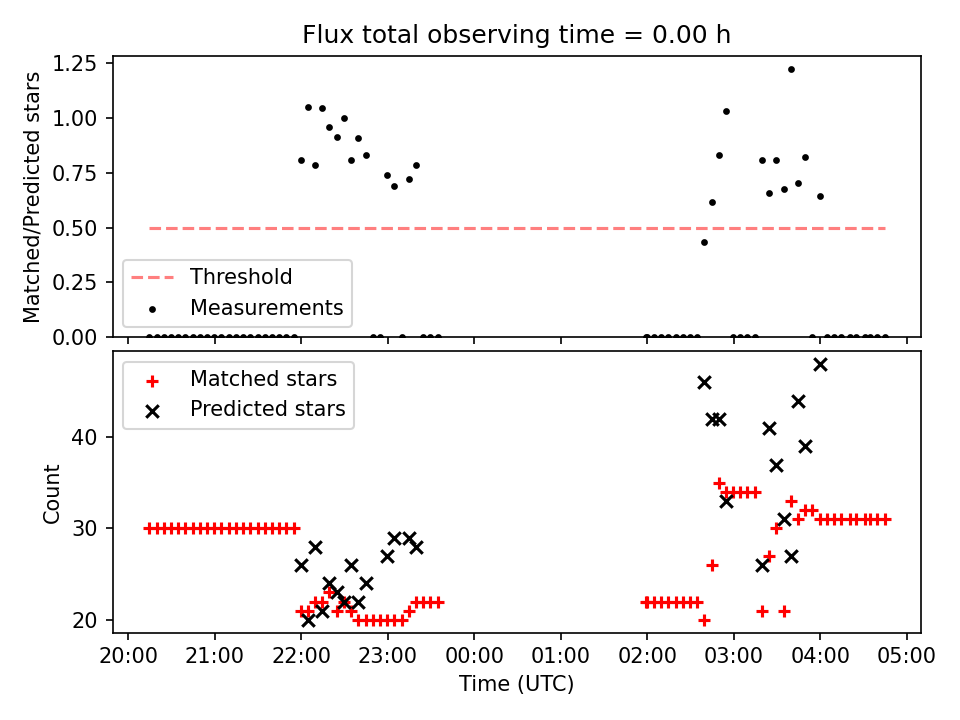 Flux total observing time = 0.00 h

Matched/Predicted stars

1.25
1.00
0.75
0.50
0.25
0.00

Threshold
Measurements

Matched stars
Predicted stars

Count

40
30
20

20:00 21:00 22:00 23:00 00:00 01:00 02:00 03:00 04:00 05:00

Time (UTC)